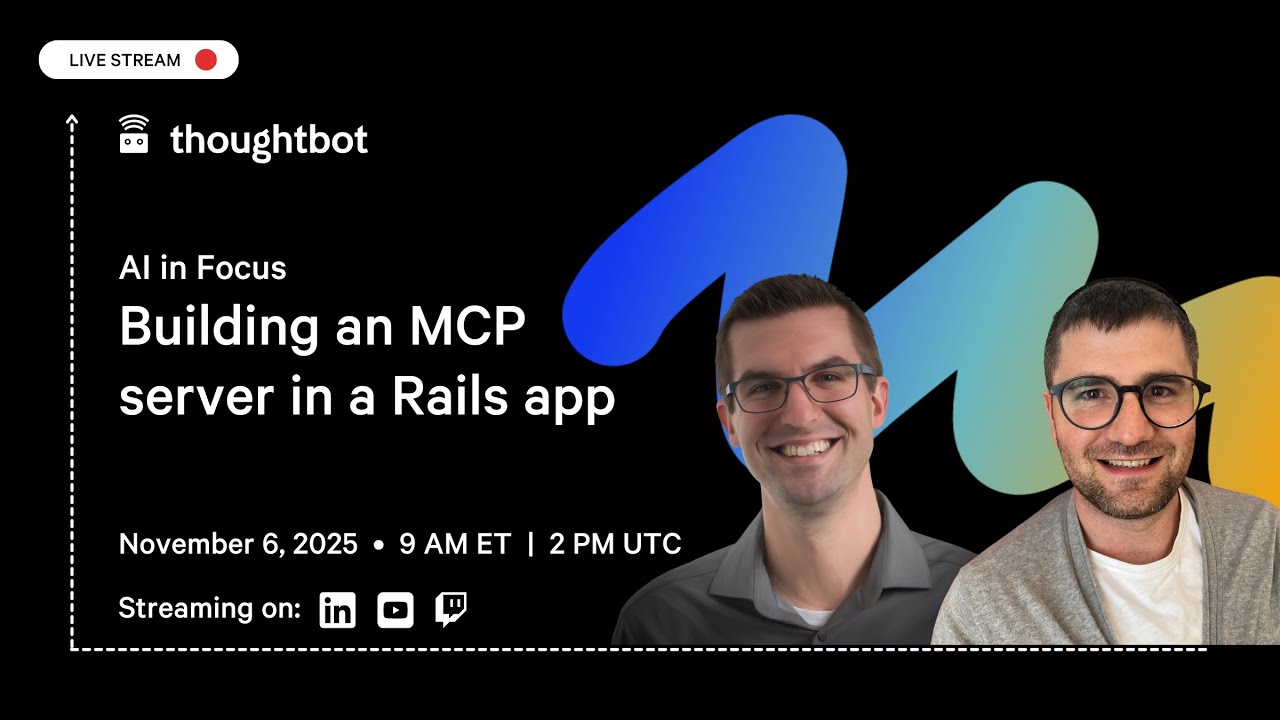 LIVE STREAM

thoughtbot

AI in Focus
Building an MCP server in a Rails app

November 6, 2025 • 9 AM ET | 2 PM UTC

Streaming on: